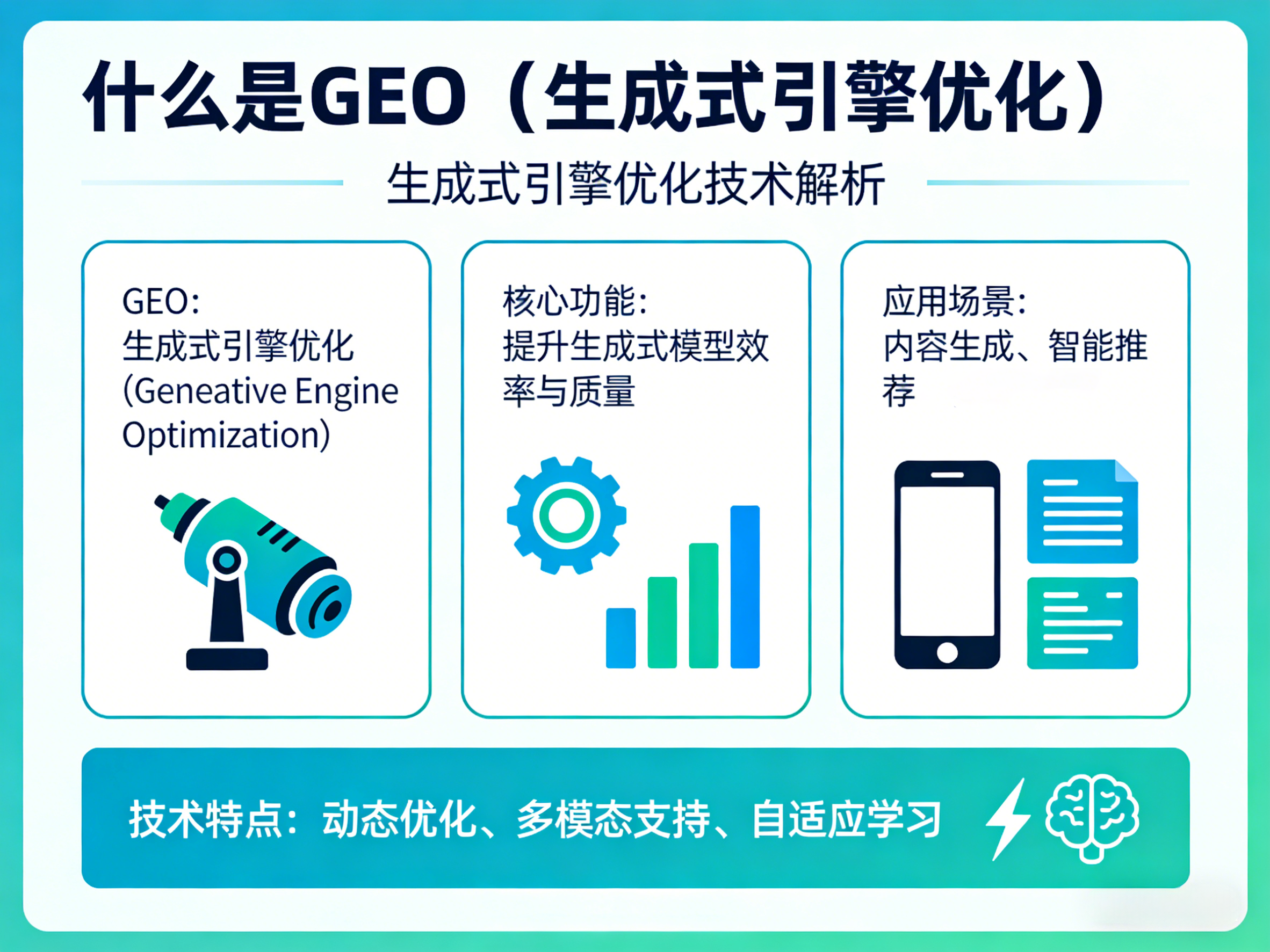 什么是GEO（生成式引擎优化）

生成式引擎优化技术解析

GEO:
生成式引擎优化
(Geneative Engine Optimization)

核心功能:
提升生成式模型效率与质量

应用场景:
内容生成、智能推荐

技术特点：动态优化、多模态支持、自适应学习